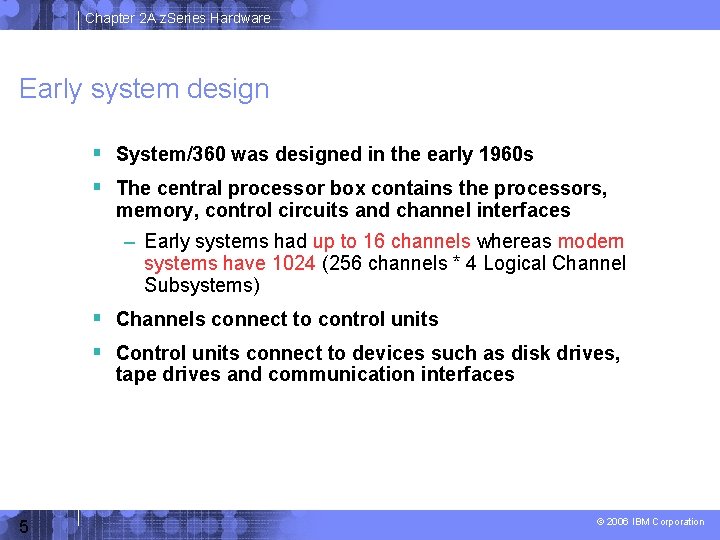 Chapter 2A zSeries Hardware

Early system design

▪ System/360 was designed in the early 1960s

▪ The central processor box contains the processors, memory, control circuits and channel interfaces

– Early systems had up to 16 channels whereas modern systems have 1024 (256 channels * 4 Logical Channel Subsystems)

▪ Channels connect to control units

▪ Control units connect to devices such as disk drives, tape drives and communication interfaces

5

© 2006 IBM Corporation